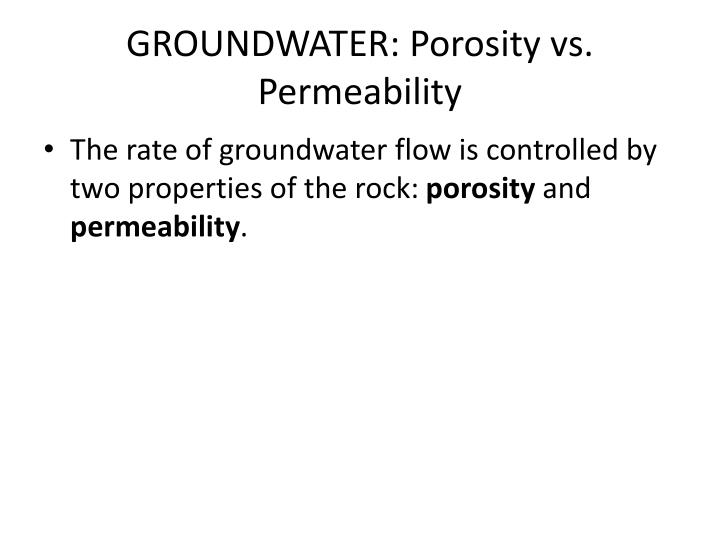 GROUNDWATER: Porosity vs. Permeability

• The rate of groundwater flow is controlled by two properties of the rock: porosity and permeability.